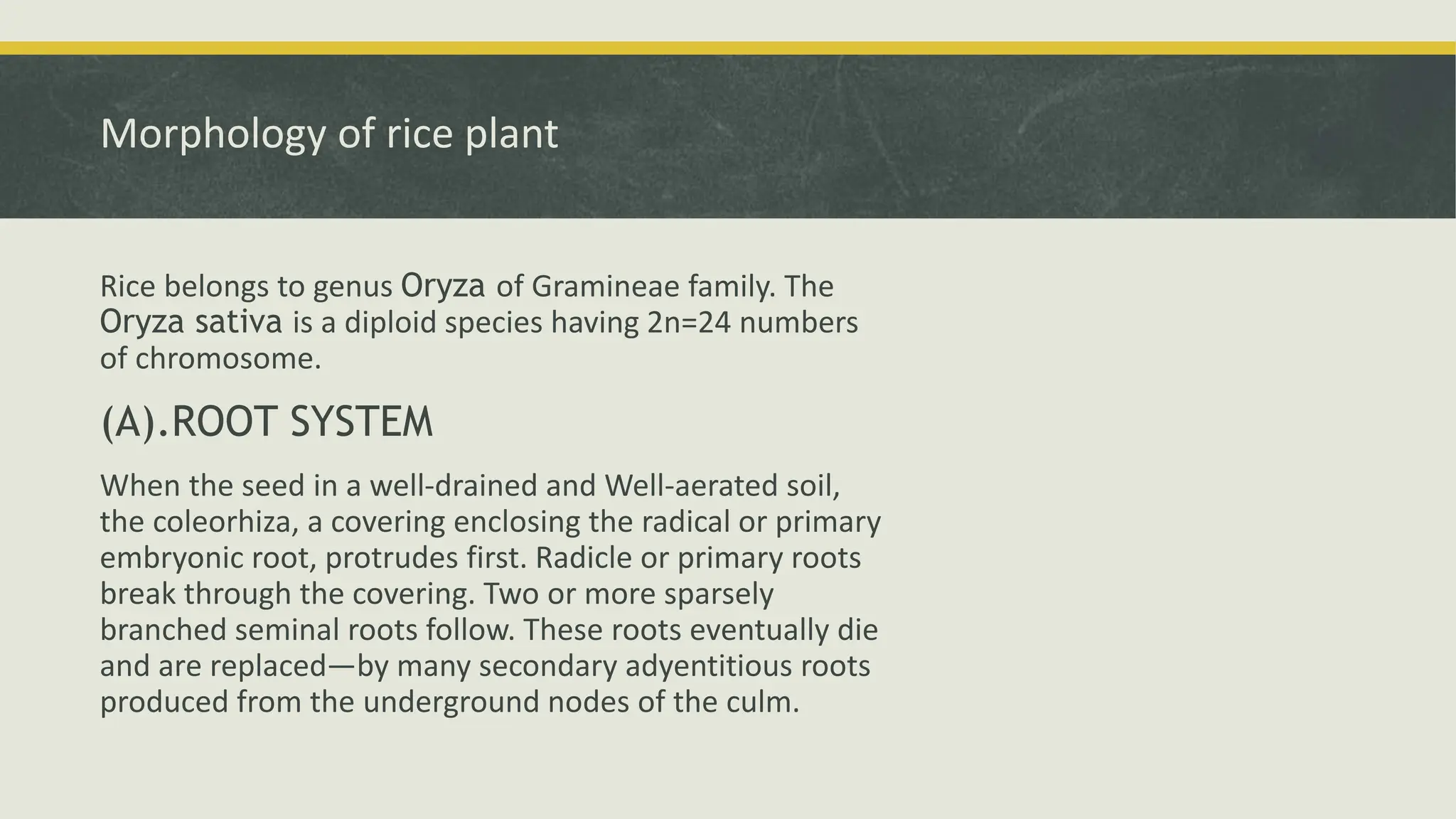 Morphology of rice plant

Rice belongs to genus Oryza of Gramineae family. The Oryza sativa is a diploid species having 2n=24 numbers of chromosome.

(A).ROOT SYSTEM

When the seed in a well-drained and Well-aerated soil, the coleorhiza, a covering enclosing the radical or primary embryonic root, protrudes first. Radicle or primary roots break through the covering. Two or more sparsely branched seminal roots follow. These roots eventually die and are replaced—by many secondary adyentitious roots produced from the underground nodes of the culm.